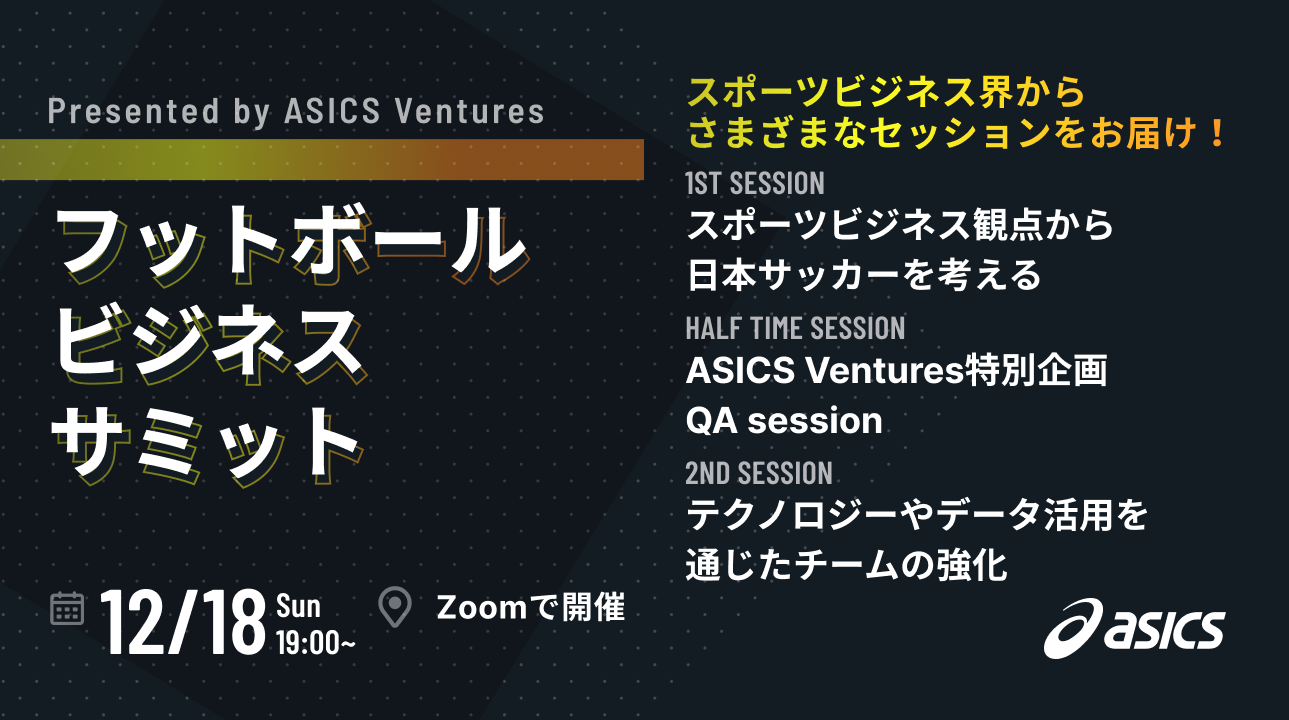 Presented by ASICS Ventures

フットボール
ビジネス
サミット

12/18 Sun 19:00~

Zoomで開催

スポーツビジネス界から
さまざまなセッションをお届け！

1ST SESSION
スポーツビジネス観点から
日本サッカーを考える

HALF TIME SESSION
ASICS Ventures特別企画
QA session

2ND SESSION
テクノロジーやデータ活用を
通じたチームの強化

asics